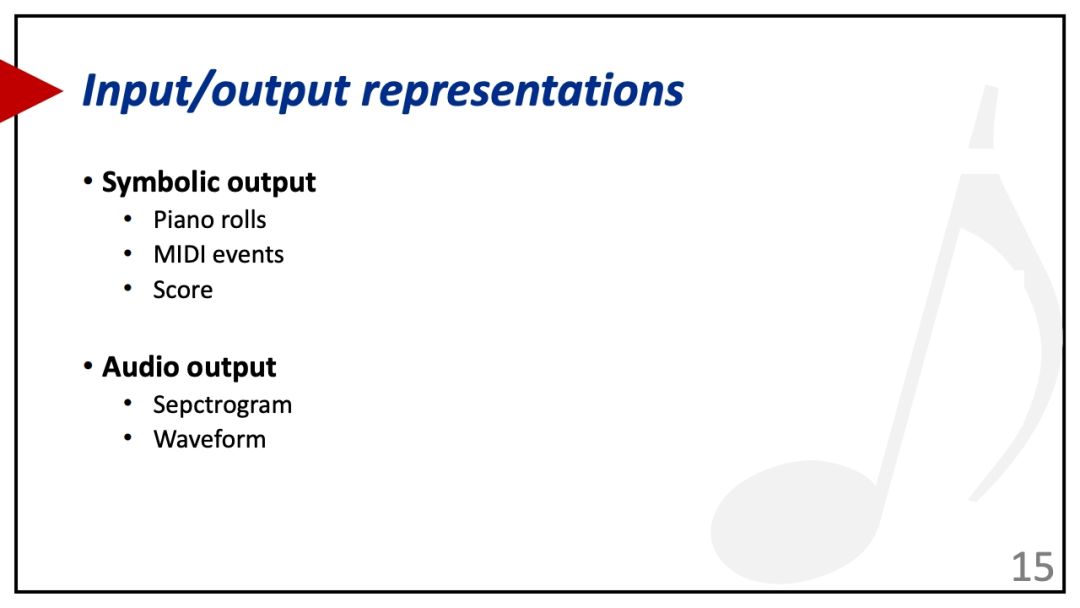 Input/output representations

• Symbolic output
  • Piano rolls
  • MIDI events
  • Score

• Audio output
  • Sepctrogram
  • Waveform

15